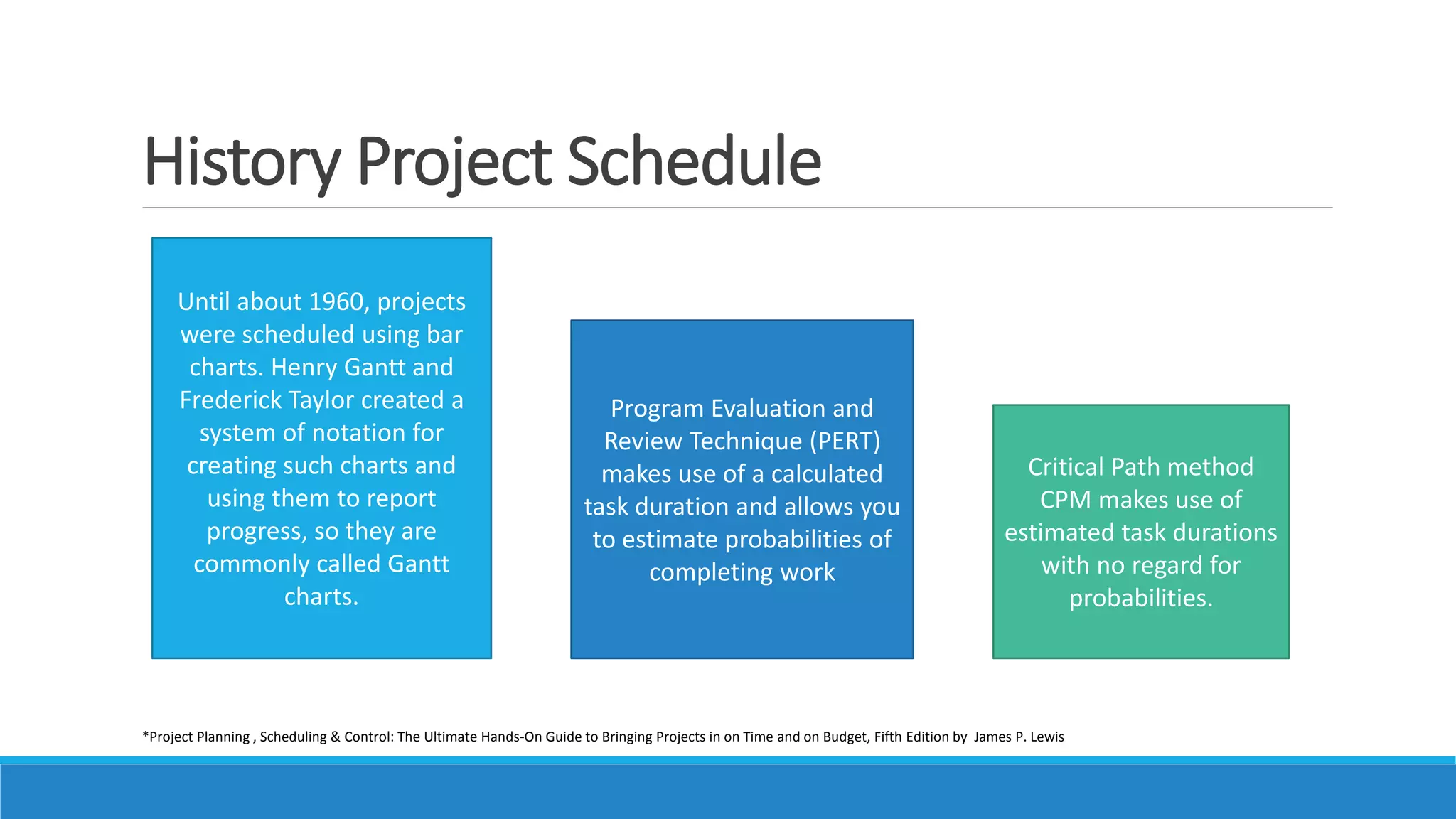 History Project Schedule

Until about 1960, projects were scheduled using bar charts. Henry Gantt and Frederick Taylor created a system of notation for creating such charts and using them to report progress, so they are commonly called Gantt charts.

Program Evaluation and Review Technique (PERT) makes use of a calculated task duration and allows you to estimate probabilities of completing work

Critical Path method CPM makes use of estimated task durations with no regard for probabilities.

*Project Planning , Scheduling & Control: The Ultimate Hands-On Guide to Bringing Projects in on Time and on Budget, Fifth Edition by James P. Lewis